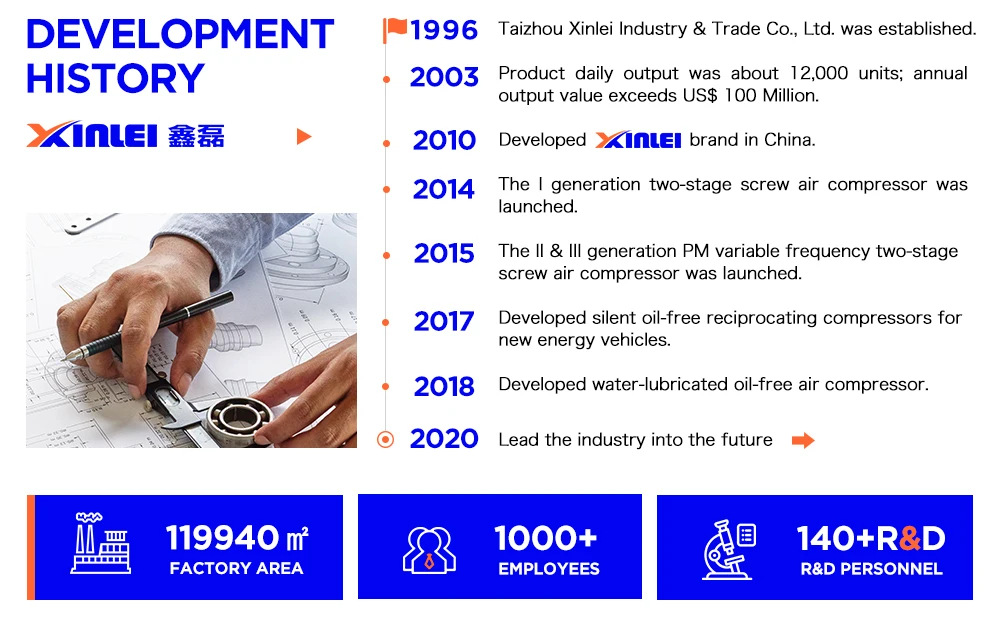 DEVELOPMENT HISTORY

XINLEI 鑫磊

1996 Taizhou Xinlei Industry & Trade Co., Ltd. was established.

2003 Product daily output was about 12,000 units; annual output value exceeds US$ 100 Million.

2010 Developed XINLEI brand in China.

2014 The I generation two-stage screw air compressor was launched.

2015 The II & III generation PM variable frequency two-stage screw air compressor was launched.

2017 Developed silent oil-free reciprocating compressors for new energy vehicles.

2018 Developed water-lubricated oil-free air compressor.

2020 Lead the industry into the future

119940 ㎡
FACTORY AREA

1000+
EMPLOYEES

140+R&D
R&D PERSONNEL